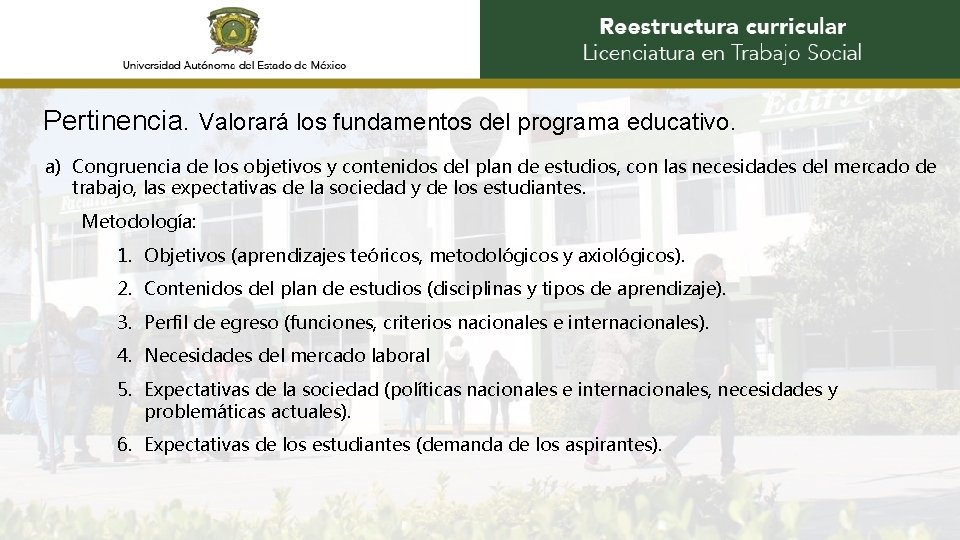 Universidad Autónoma del Estado de México

Reestructura curricular
Licenciatura en Trabajo Social

Pertinencia. Valorará los fundamentos del programa educativo.

a) Congruencia de los objetivos y contenidos del plan de estudios, con las necesidades del mercado de trabajo, las expectativas de la sociedad y de los estudiantes.

Metodología:

1. Objetivos (aprendizajes teóricos, metodológicos y axiológicos).
2. Contenidos del plan de estudios (disciplinas y tipos de aprendizaje).
3. Perfil de egreso (funciones, criterios nacionales e internacionales).
4. Necesidades del mercado laboral
5. Expectativas de la sociedad (políticas nacionales e internacionales, necesidades y problemáticas actuales).
6. Expectativas de los estudiantes (demanda de los aspirantes).